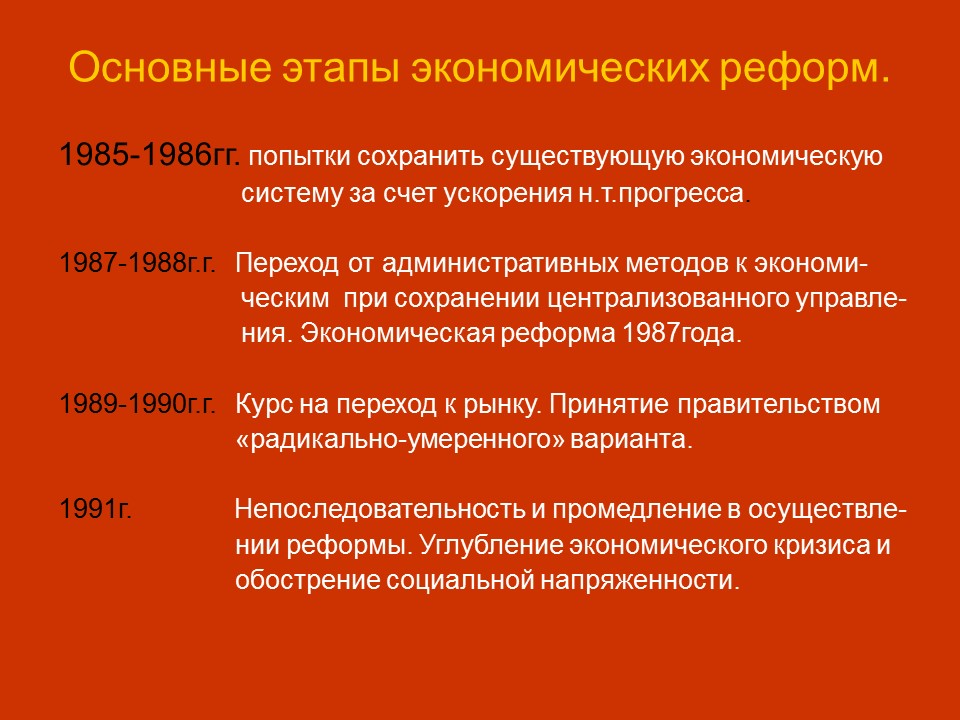 Основные этапы экономических реформ.

1985-1986гг. попытки сохранить существующую экономическую систему за счет ускорения н.т.прогресса.

1987-1988г.г. Переход от административных методов к экономическим при сохранении централизованного управления. Экономическая реформа 1987года.

1989-1990г.г. Курс на переход к рынку. Принятие правительством «радикально-умеренного» варианта.

1991г. Непоследовательность и промедление в осуществлении реформы. Углубление экономического кризиса и обострение социальной напряженности.